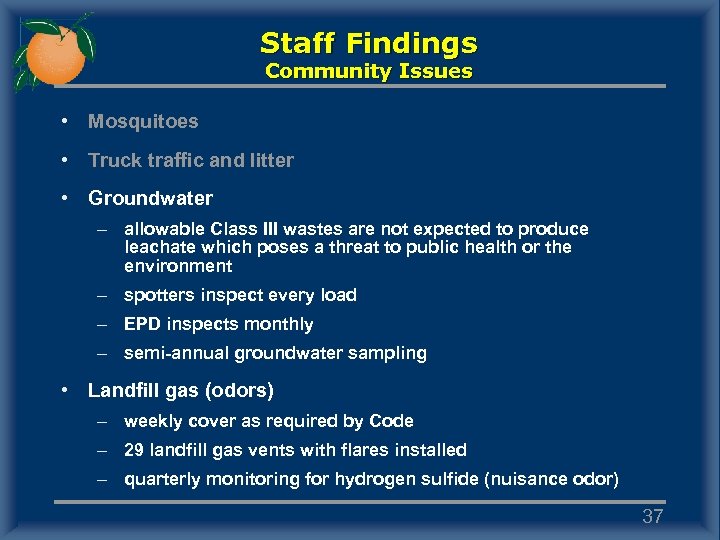 Staff Findings
Community Issues

• Mosquitoes

• Truck traffic and litter

• Groundwater

– allowable Class III wastes are not expected to produce leachate which poses a threat to public health or the environment

– spotters inspect every load

– EPD inspects monthly

– semi-annual groundwater sampling

• Landfill gas (odors)

– weekly cover as required by Code

– 29 landfill gas vents with flares installed

– quarterly monitoring for hydrogen sulfide (nuisance odor)

37